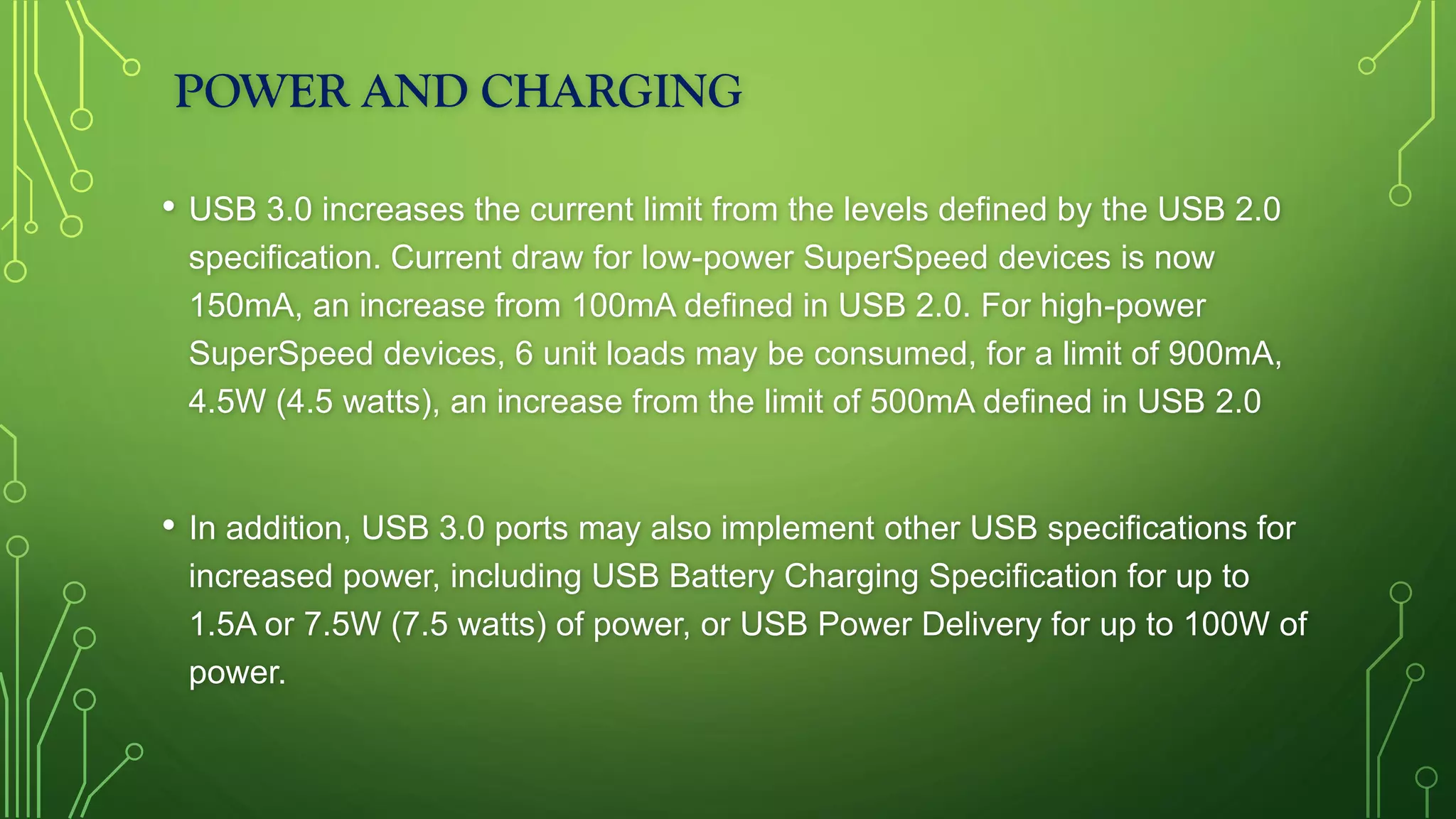 POWER AND CHARGING

• USB 3.0 increases the current limit from the levels defined by the USB 2.0 specification. Current draw for low-power SuperSpeed devices is now 150mA, an increase from 100mA defined in USB 2.0. For high-power SuperSpeed devices, 6 unit loads may be consumed, for a limit of 900mA, 4.5W (4.5 watts), an increase from the limit of 500mA defined in USB 2.0

• In addition, USB 3.0 ports may also implement other USB specifications for increased power, including USB Battery Charging Specification for up to 1.5A or 7.5W (7.5 watts) of power, or USB Power Delivery for up to 100W of power.